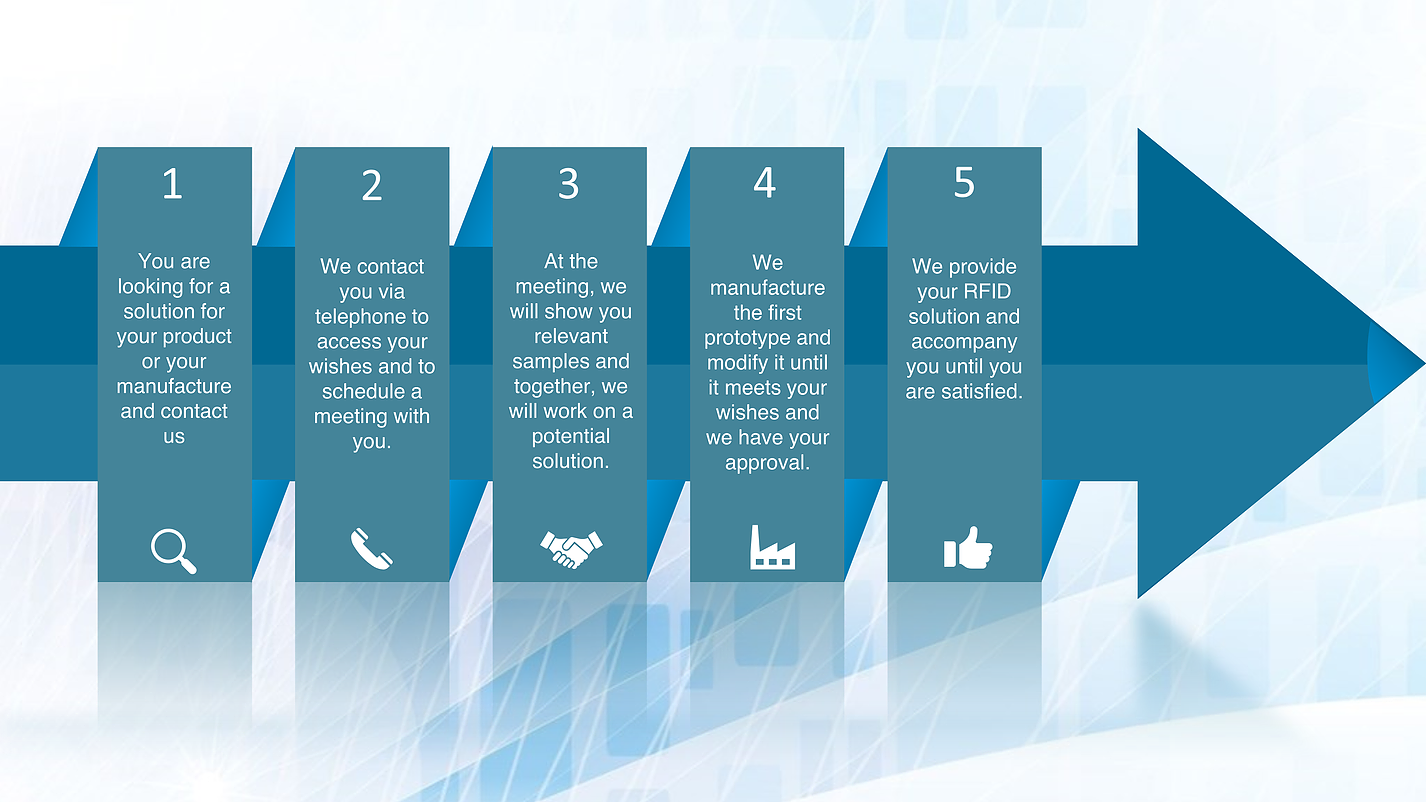 1

You are looking for a solution for your product or your manufacture and contact us

2

We contact you via telephone to access your wishes and to schedule a meeting with you.

3

At the meeting, we will show you relevant samples and together, we will work on a potential solution.

4

We manufacture the first prototype and modify it until it meets your wishes and we have your approval.

5

We provide your RFID solution and accompany you until you are satisfied.